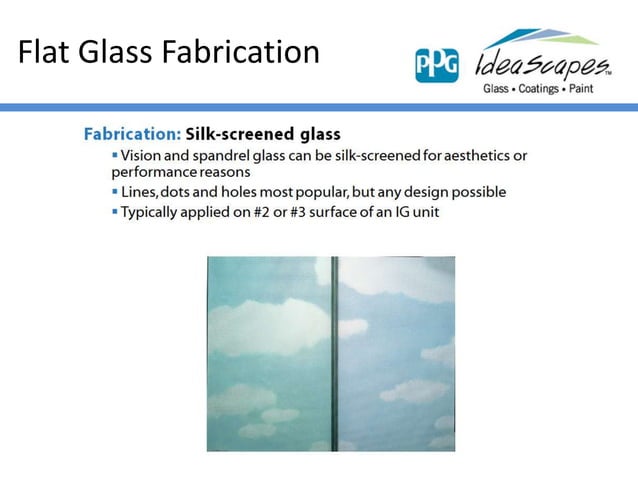 Flat Glass Fabrication

PPG IdeaScapes™ Glass • Coatings • Paint

Fabrication: Silk-screened glass

▪ Vision and spandrel glass can be silk-screened for aesthetics or performance reasons

▪ Lines, dots and holes most popular, but any design possible

▪ Typically applied on #2 or #3 surface of an IG unit